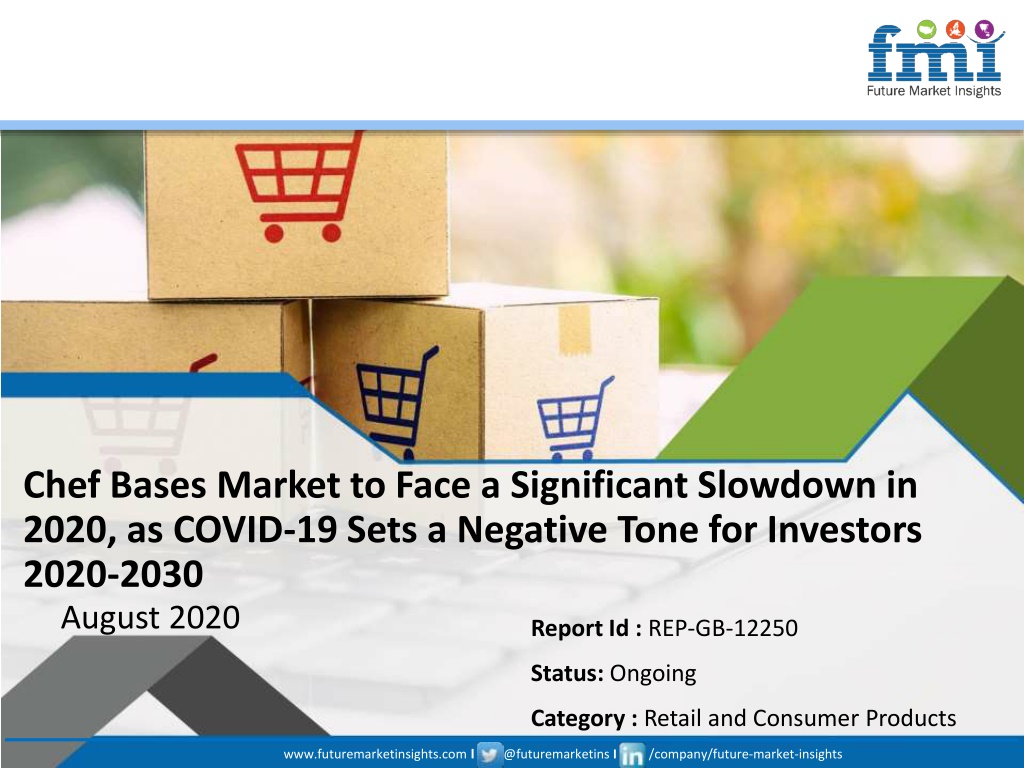 fmi
Future Market Insights

Chef Bases Market to Face a Significant Slowdown in 2020, as COVID-19 Sets a Negative Tone for Investors 2020-2030

August 2020

Report Id : REP-GB-12250

Status: Ongoing

Category : Retail and Consumer Products

www.futuremarketinsights.com I @futuremarketins I /company/future-market-insights